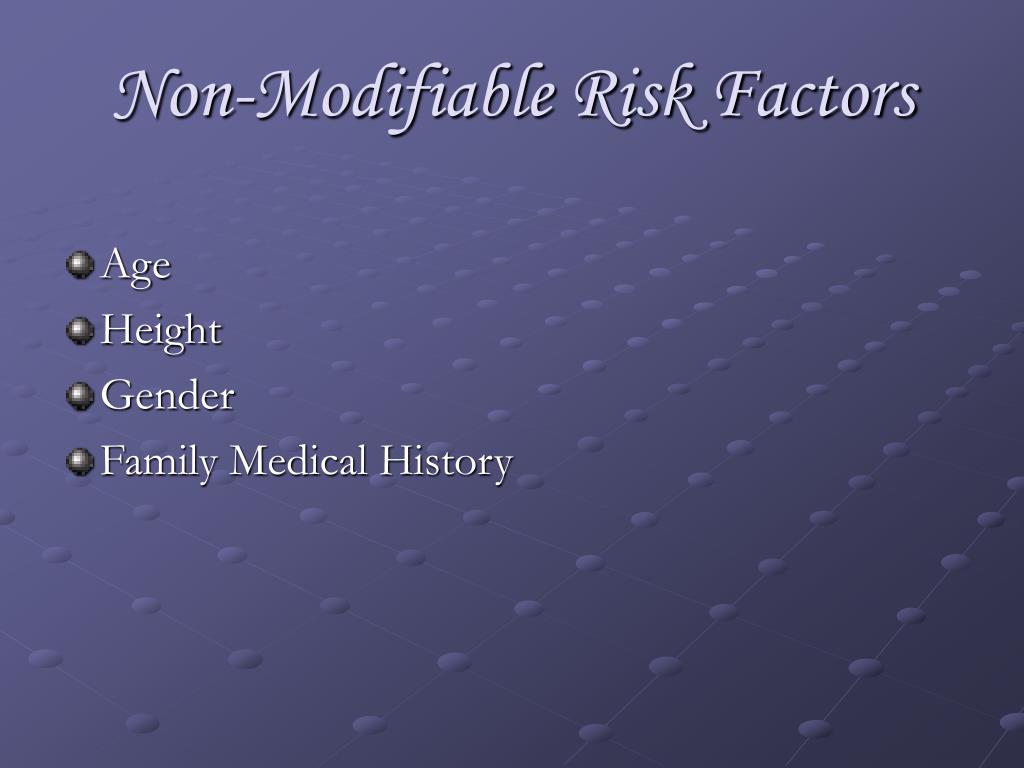 Non-Modifiable Risk Factors

Age
Height
Gender
Family Medical History